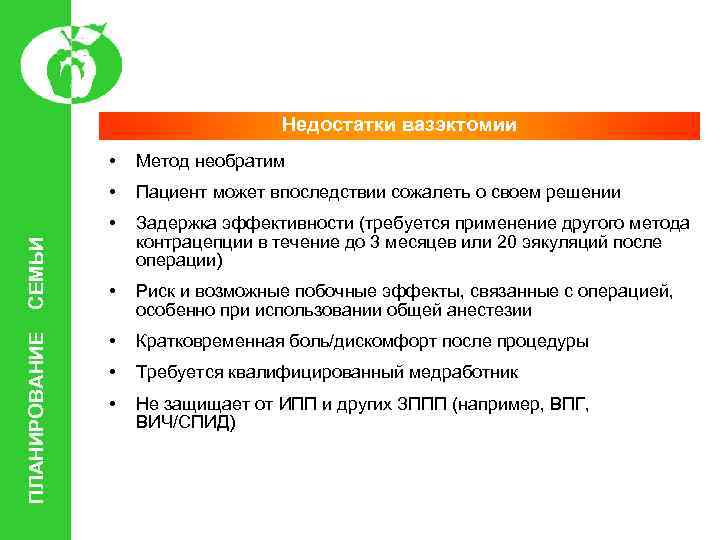 ПЛАНИРОВАНИЕ СЕМЬИ

Недостатки вазэктомии

• Метод необратим
• Пациент может впоследствии сожалеть о своем решении
• Задержка эффективности (требуется применение другого метода контрацепции в течение до 3 месяцев или 20 эякуляций после операции)
• Риск и возможные побочные эффекты, связанные с операцией, особенно при использовании общей анестезии
• Кратковременная боль/дискомфорт после процедуры
• Требуется квалифицированный медработник
• Не защищает от ИПП и других ЗППП (например, ВПГ, ВИЧ/СПИД)